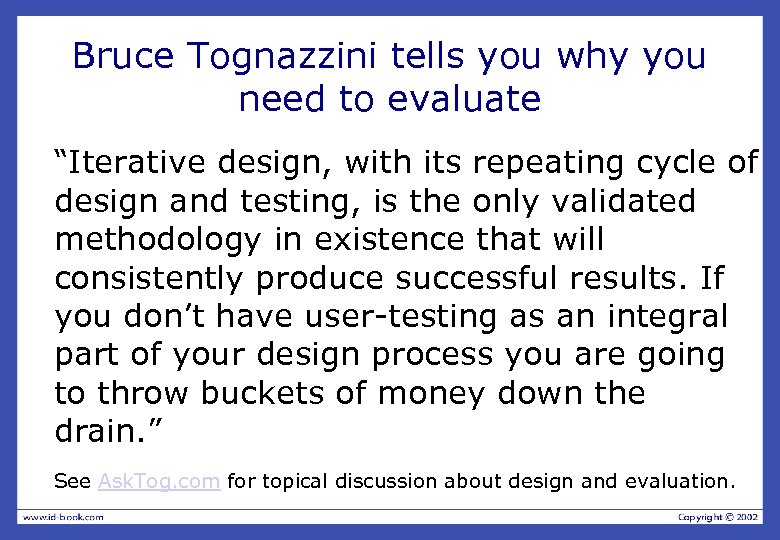 Bruce Tognazzini tells you why you need to evaluate

“Iterative design, with its repeating cycle of design and testing, is the only validated methodology in existence that will consistently produce successful results. If you don’t have user-testing as an integral part of your design process you are going to throw buckets of money down the drain.”

See AskTog.com for topical discussion about design and evaluation.

www.id-book.com

Copyright © 2002